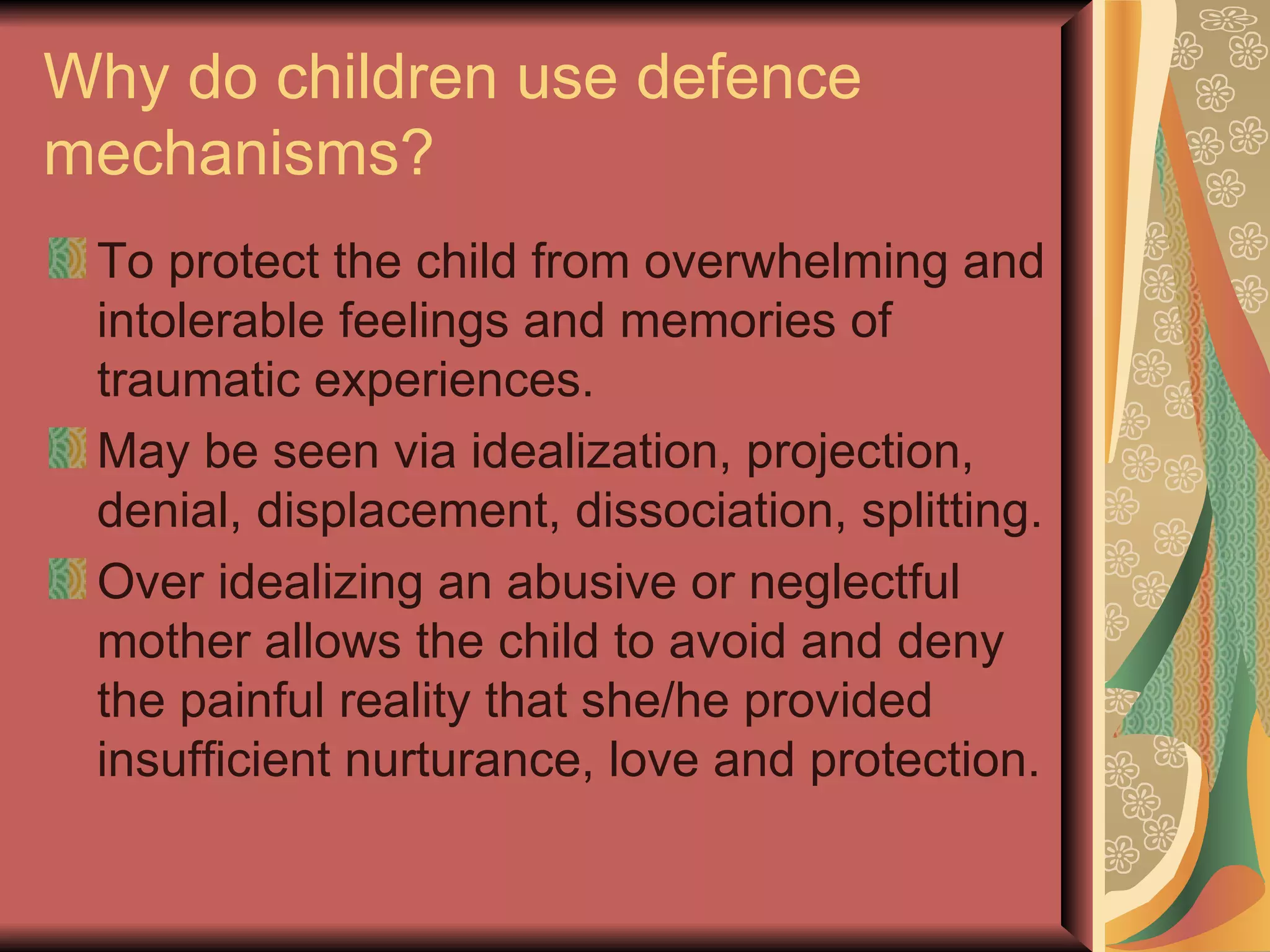 Why do children use defence mechanisms?

To protect the child from overwhelming and intolerable feelings and memories of traumatic experiences.

May be seen via idealization, projection, denial, displacement, dissociation, splitting.

Over idealizing an abusive or neglectful mother allows the child to avoid and deny the painful reality that she/he provided insufficient nurturance, love and protection.